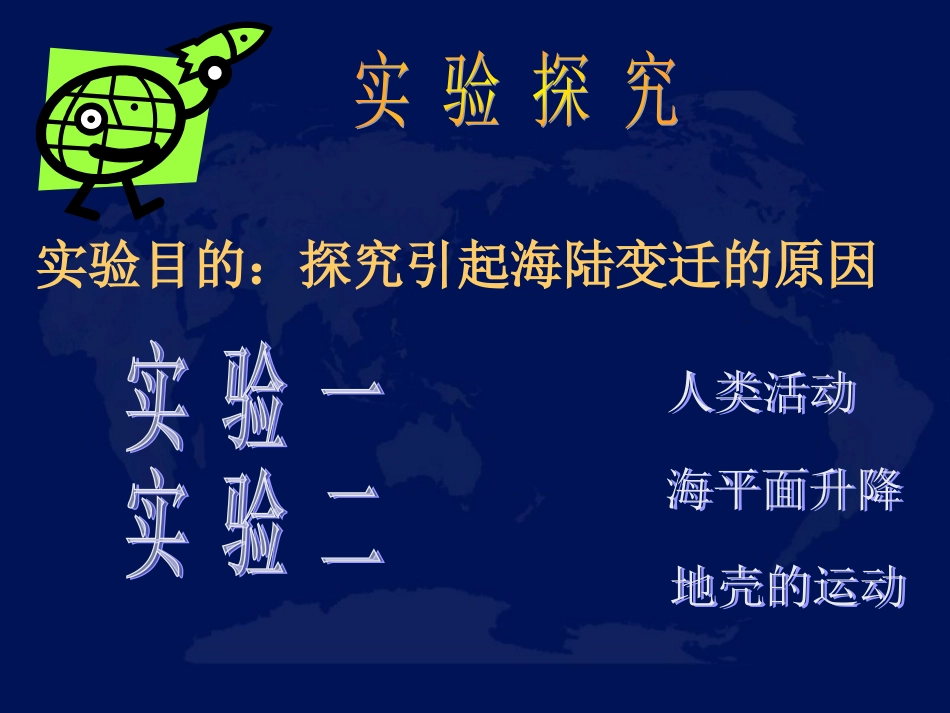 实 验 探 究

实验目的：探究引起海陆变迁的原因

实 验 一

实 验 二

人类活动

海平面升降

地壳的运动